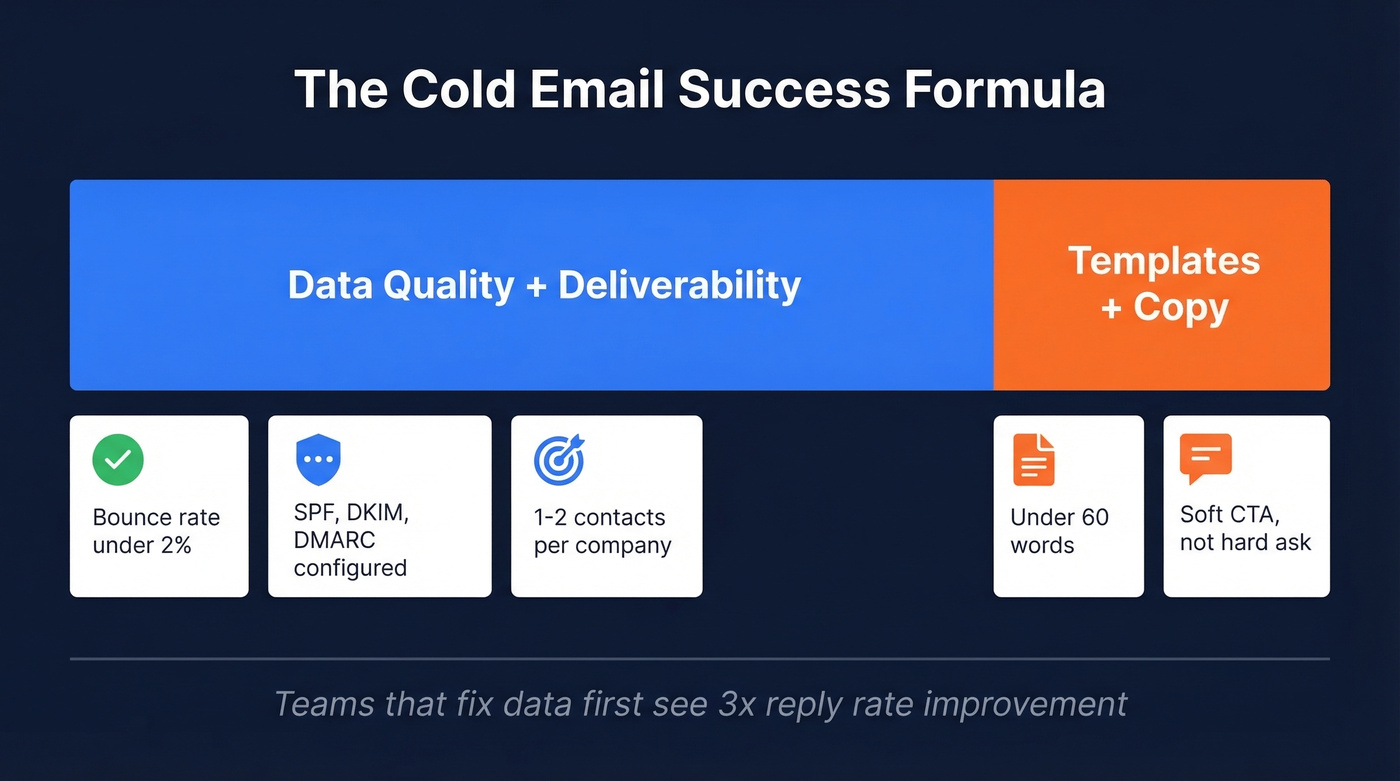 The Cold Email Success Formula

Data Quality + Deliverability

Templates + Copy

Bounce rate under 2%

SPF, DKIM, DMARC configured

1-2 contacts per company

Under 60 words

Soft CTA, not hard ask

Teams that fix data first see 3x reply rate improvement